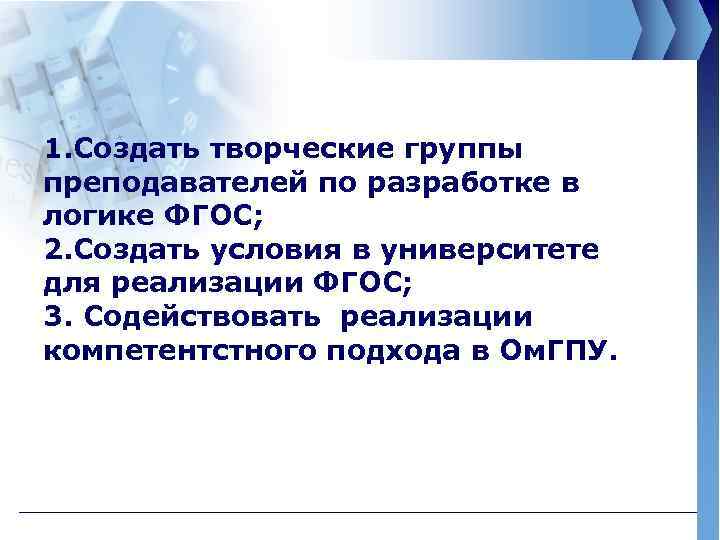 1.Создать творческие группы преподавателей по разработке в логике ФГОС;
2.Создать условия в университете для реализации ФГОС;
3. Содействовать реализации компетентстного подхода в ОмГПУ.